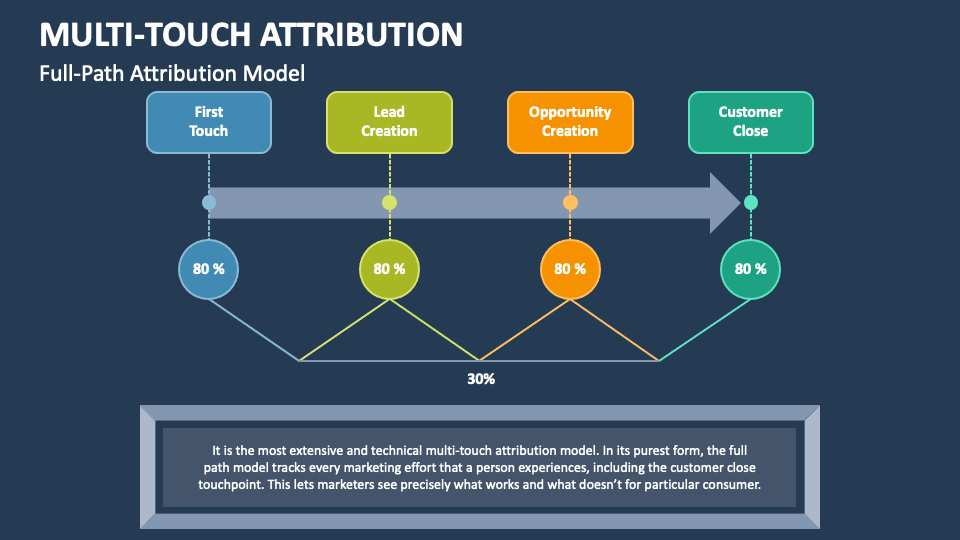 MULTI-TOUCH ATTRIBUTION

Full-Path Attribution Model

First Touch

Lead Creation

Opportunity Creation

Customer Close

80 %

80 %

80 %

80 %

30%

It is the most extensive and technical multi-touch attribution model. In its purest form, the full path model tracks every marketing effort that a person experiences, including the customer close touchpoint. This lets marketers see precisely what works and what doesn't for particular consumer.